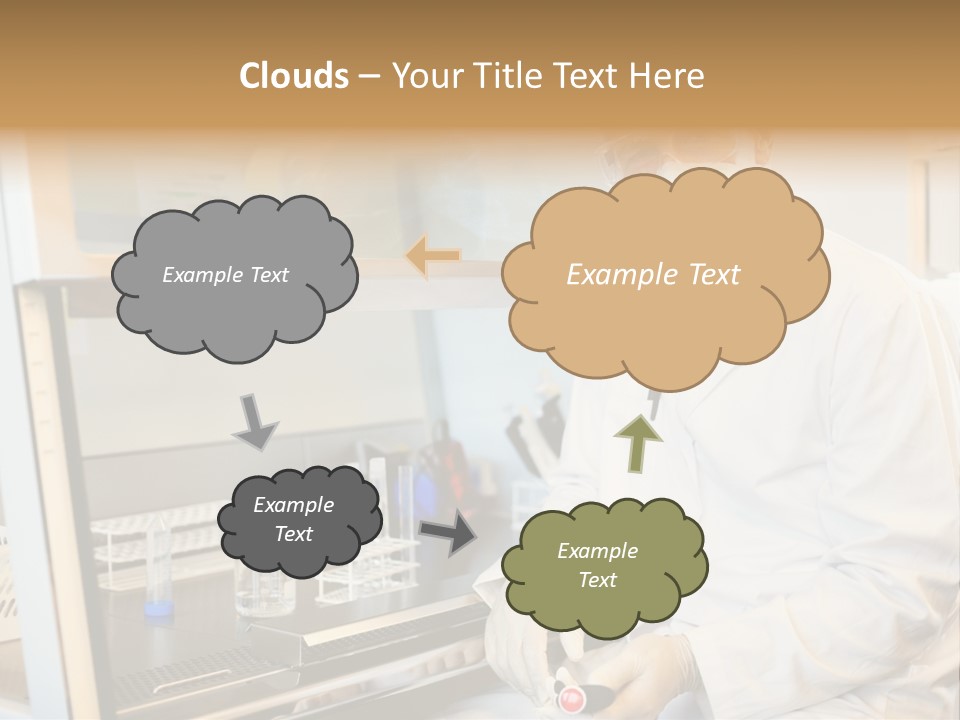 Clouds – Your Title Text Here

Example Text

Example Text

Example Text

Example Text